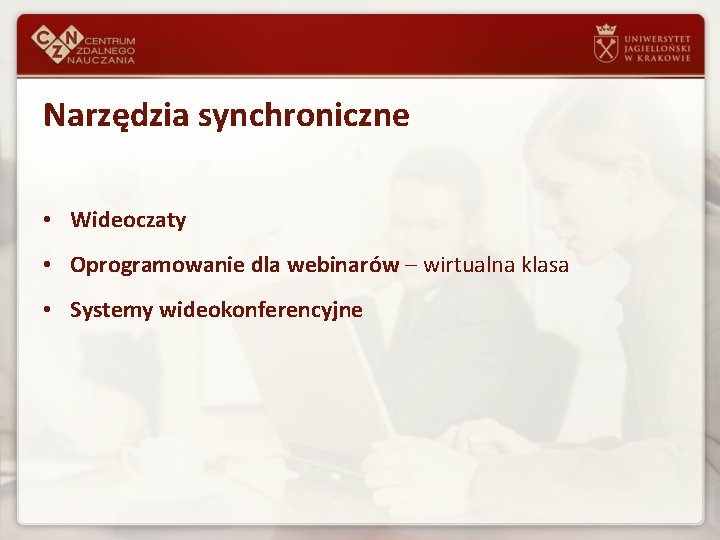 CZN CENTRUM ZDALNEGO NAUCZANIA

UNIWERSYTET JAGIELLOŃSKI W KRAKOWIE

Narzędzia synchroniczne

• Wideoczaty
• Oprogramowanie dla webinarów – wirtualna klasa
• Systemy wideokonferencyjne